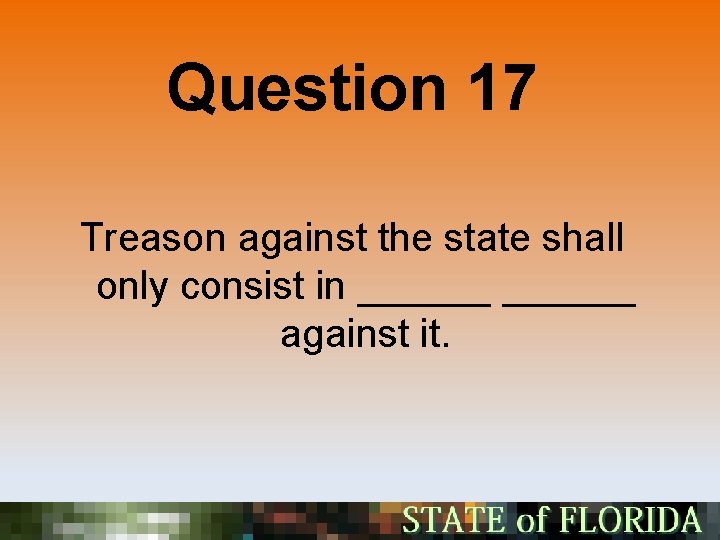 Question 17

Treason against the state shall only consist in ______ ______ against it.

STATE of FLORIDA